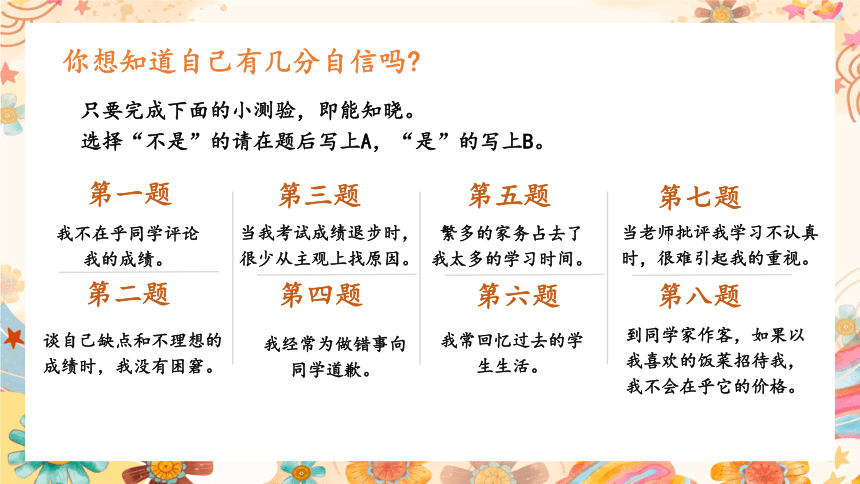 你想知道自己有几分自信吗?

只要完成下面的小测验，即能知晓。
选择“不是”的请在题后写上A，“是”的写上B。

第一题

我不在乎同学评论我的成绩。

第二题

谈自己缺点和不理想的成绩时，我没有困窘。

第三题

当我考试成绩退步时，很少从主观上找原因。

第四题

我经常为做错事向同学道歉。

第五题

繁多的家务占去了我太多的学习时间。

第六题

我常回忆过去的学生生活。

第七题

当老师批评我学习不认真时，很难引起我的重视。

第八题

到同学家作客，如果以我喜欢的饭菜招待我，我不会在乎它的价格。